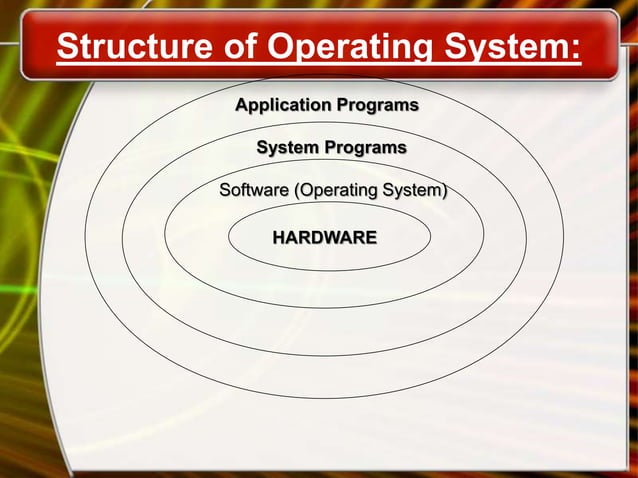 Structure of Operating System:

Application Programs

System Programs

Software (Operating System)

HARDWARE